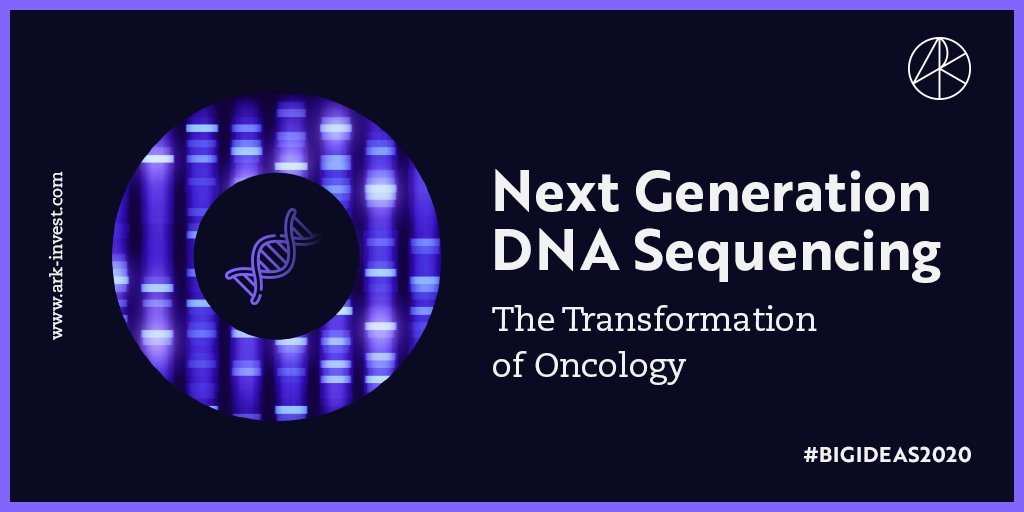 www.ark-invest.com

ARK

Next Generation DNA Sequencing

The Transformation of Oncology

#BIGIDEAS2020